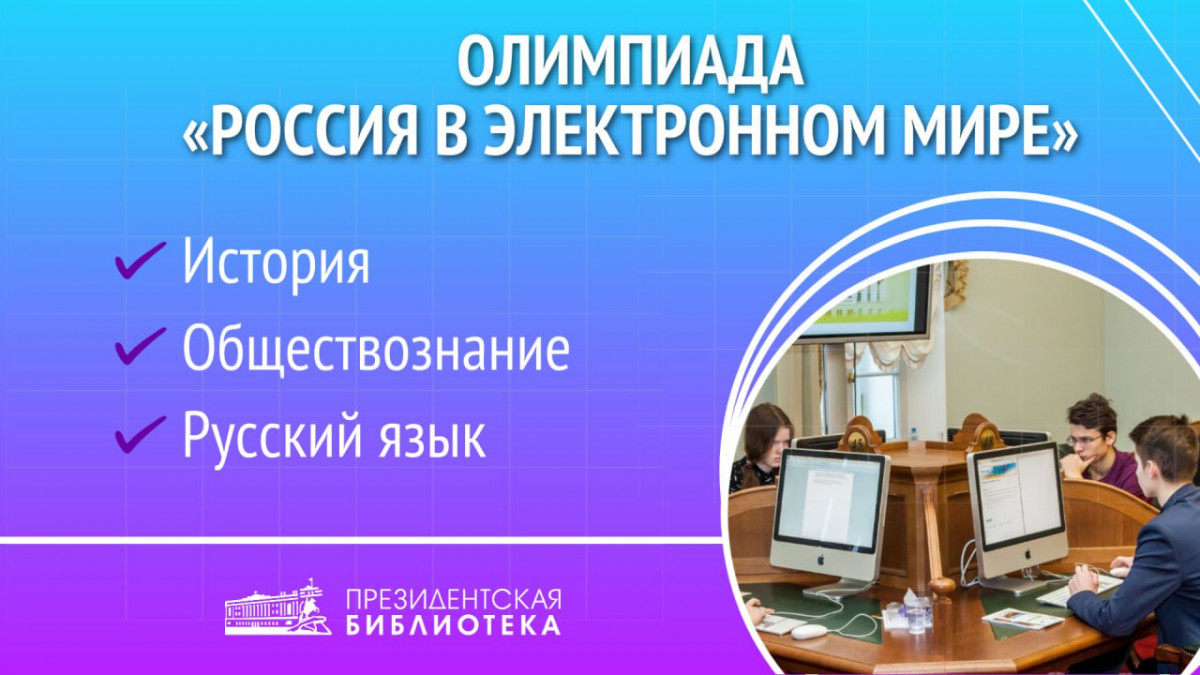 ОЛИМПИАДА
«РОССИЯ В ЭЛЕКТРОННОМ МИРЕ»

✓ История
✓ Обществознание
✓ Русский язык

ПРЕЗИДЕНТСКАЯ
БИБЛИОТЕКА